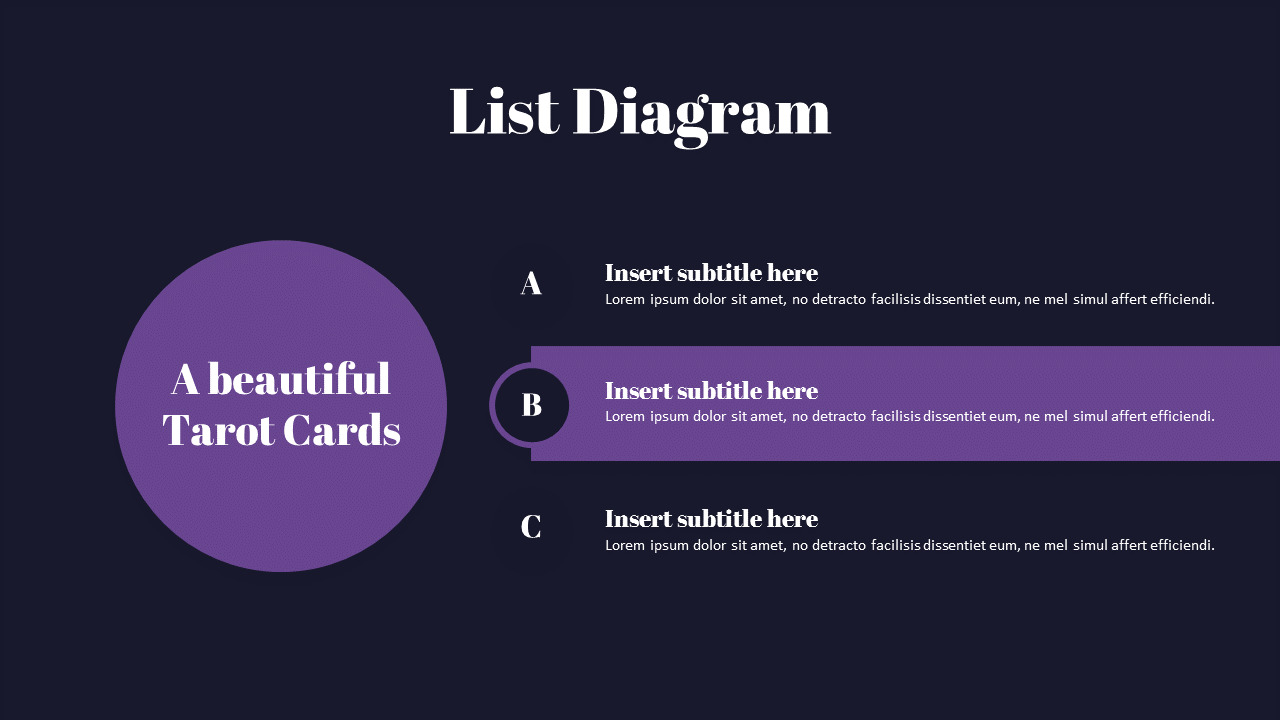 List Diagram

A beautiful Tarot Cards

A

Insert subtitle here
Lorem ipsum dolor sit amet, no detracto facilisis dissentiet eum, ne mel simul affert efficiendi.

B

Insert subtitle here
Lorem ipsum dolor sit amet, no detracto facilisis dissentiet eum, ne mel simul affert efficiendi.

C

Insert subtitle here
Lorem ipsum dolor sit amet, no detracto facilisis dissentiet eum, ne mel simul affert efficiendi.